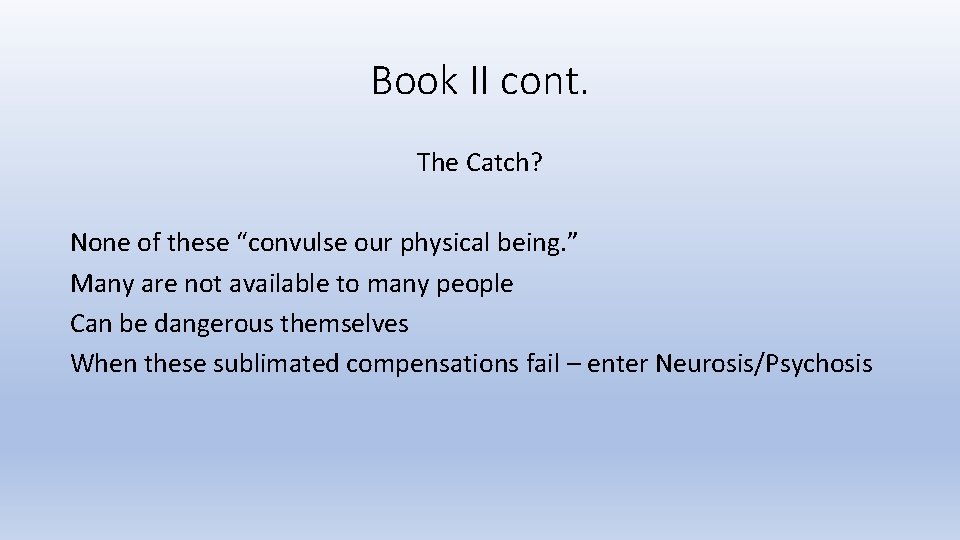 Book II cont.

The Catch?

None of these “convulse our physical being.”
Many are not available to many people
Can be dangerous themselves
When these sublimated compensations fail – enter Neurosis/Psychosis